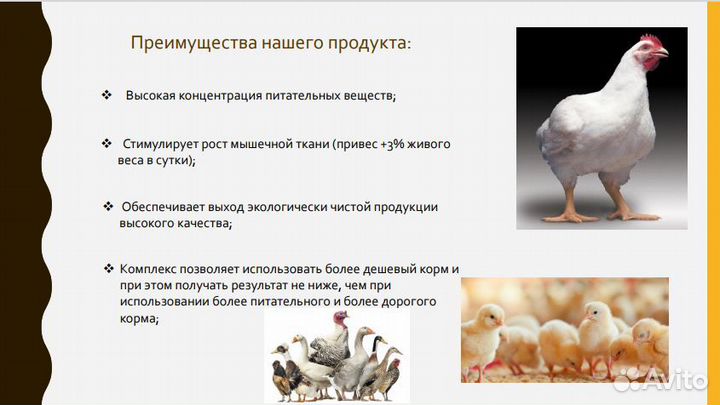 Преимущества нашего продукта:

❖ Высокая концентрация питательных веществ;

❖ Стимулирует рост мышечной ткани (привес +3% живого веса в сутки);

❖ Обеспечивает выход экологически чистой продукции высокого качества;

❖ Комплекс позволяет использовать более дешевый корм и при этом получать результат не ниже, чем при использовании более питательного и более дорогого корма;

Avito